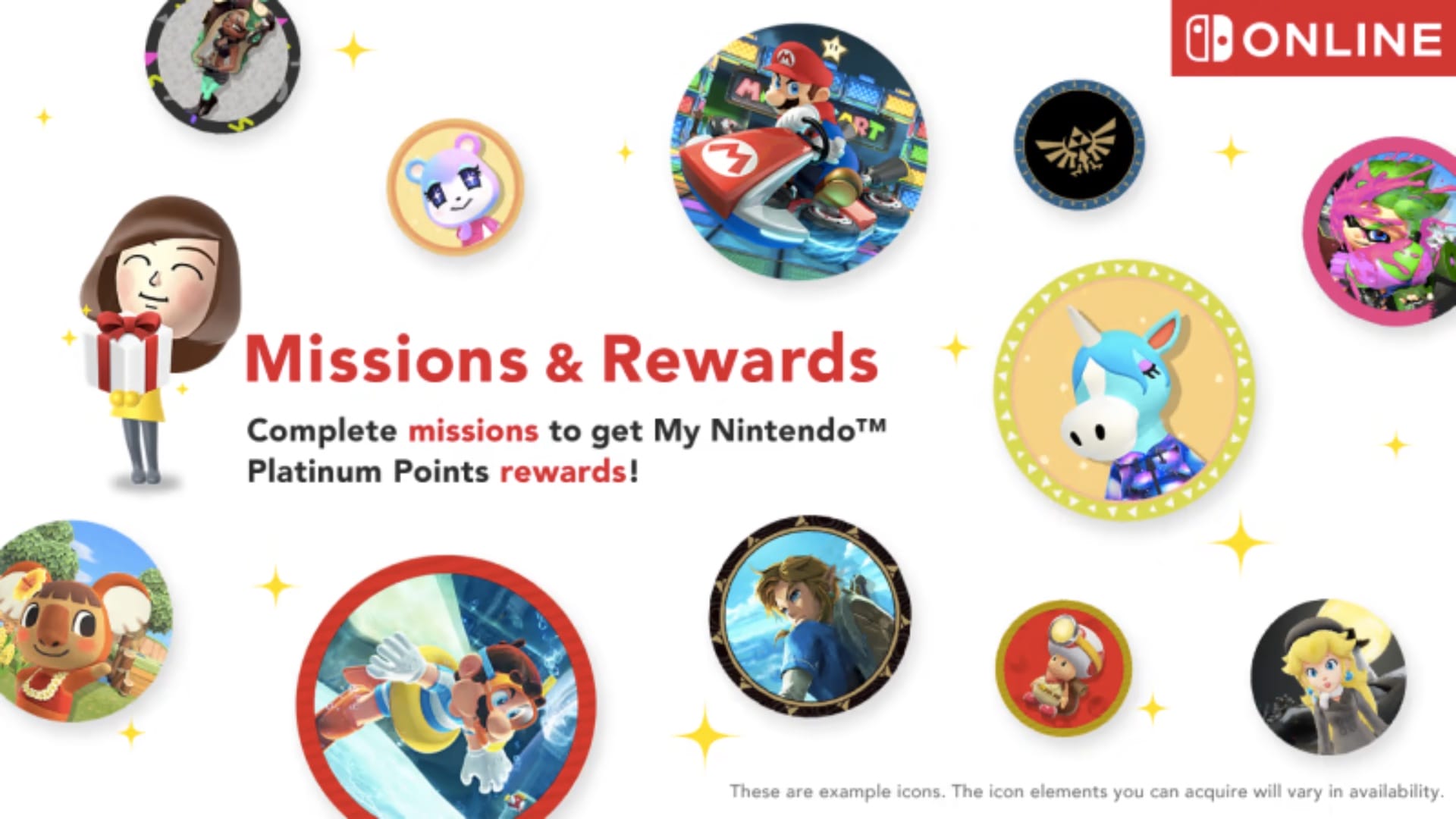 ONLINE

Missions & Rewards

Complete missions to get My Nintendo™ Platinum Points rewards!

These are example icons. The icon elements you can acquire will vary in availability.